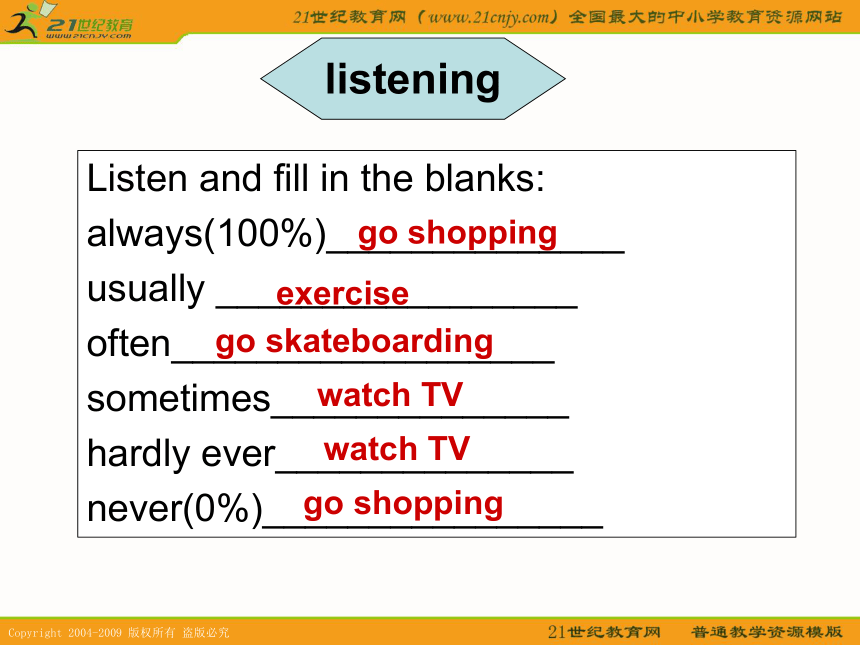 21世纪教育
www.21cnjy.com

21世纪教育网（www.21cnjy.com）全国最大的中小学教育资源网站

listening

Listen and fill in the blanks:

always(100%)\_\_go shopping\_\_

usually \_\_exercise\_\_

often\_\_go skateboarding\_\_

sometimes\_\_watch TV\_\_

hardly ever\_\_watch TV\_\_

never(0%)\_\_go shopping\_\_

Copyright 2004-2009 版权所有 盗版必究

21世纪教育网 普通教学资源模版